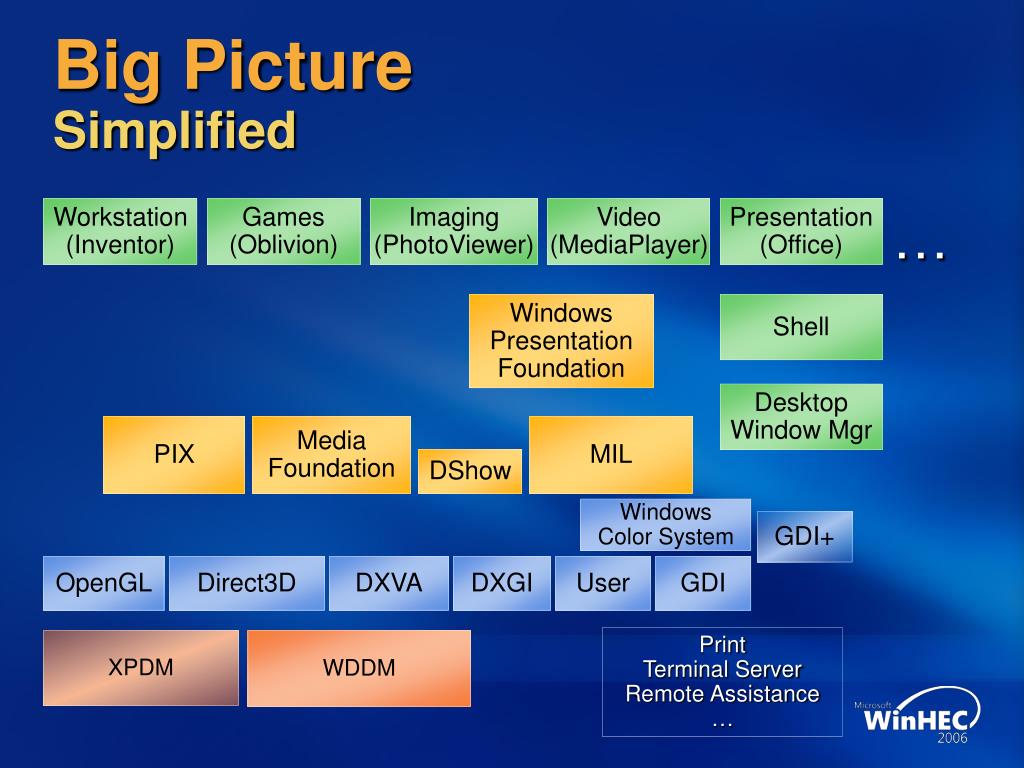 Big Picture
Simplified

Workstation (Inventor)

Games (Oblivion)

Imaging (PhotoViewer)

Video (MediaPlayer)

Presentation (Office)

…

Windows Presentation Foundation

Shell

Desktop Window Mgr

PIX

Media Foundation

DShow

MIL

Windows Color System

GDI+

OpenGL

Direct3D

DXVA

DXGI

User

GDI

XPDM

WDDM

Print
Terminal Server
Remote Assistance
…

Microsoft WinHEC 2006